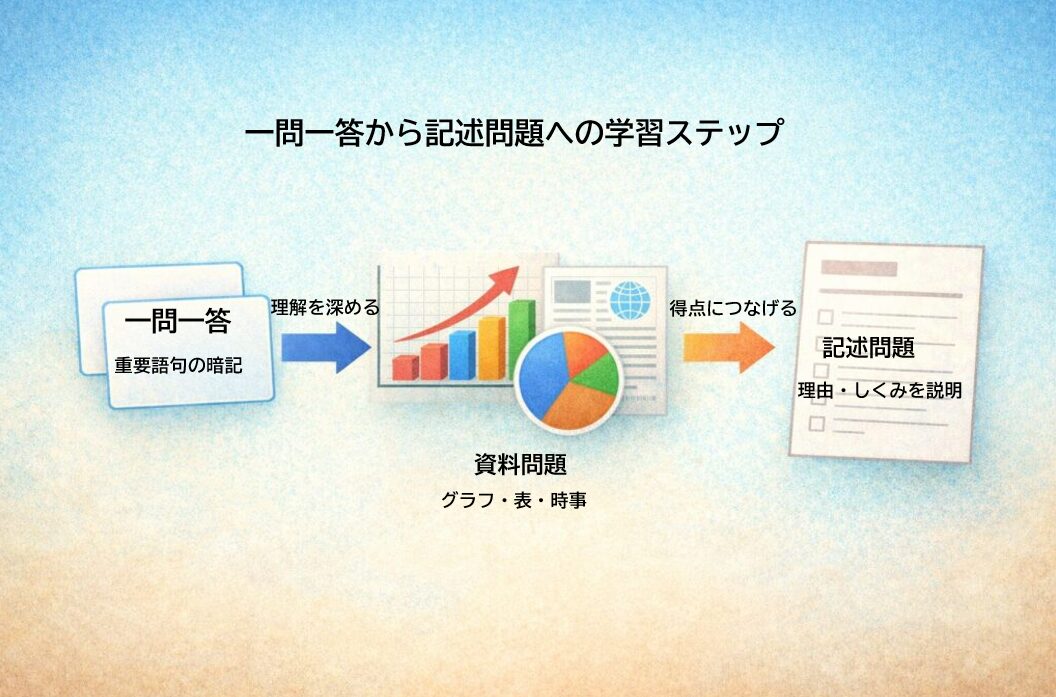 一問一答から記述問題への学習ステップ

一問一答
重要語句の暗記

理解を深める

資料問題
グラフ・表・時事

得点につなげる

記述問題
理由・しくみを説明